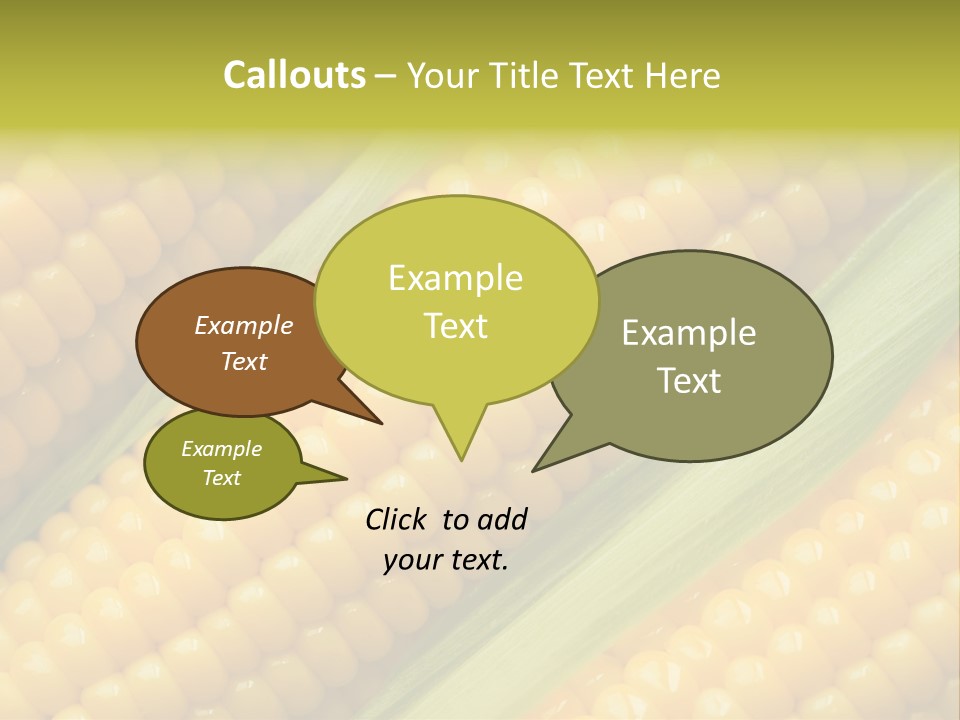 Callouts – Your Title Text Here

Example Text

Example Text

Example Text

Example Text

Click to add your text.